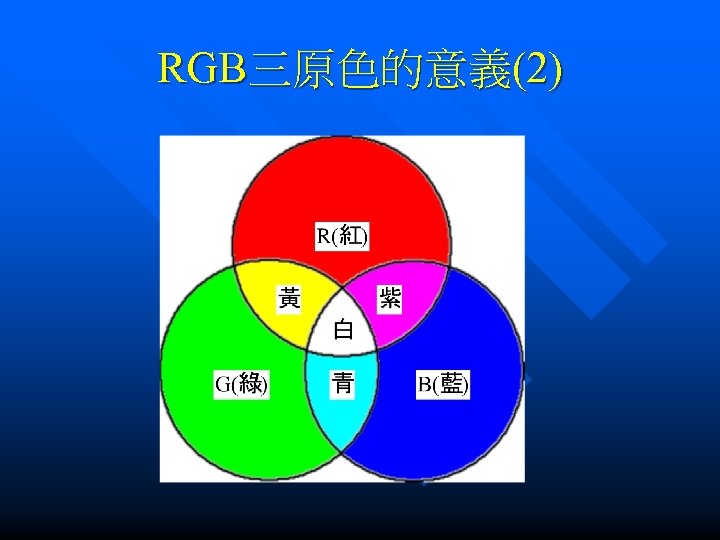 RGB三原色的意義(2)

R(紅)

黃

紫

白

G(綠)

青

B(藍)